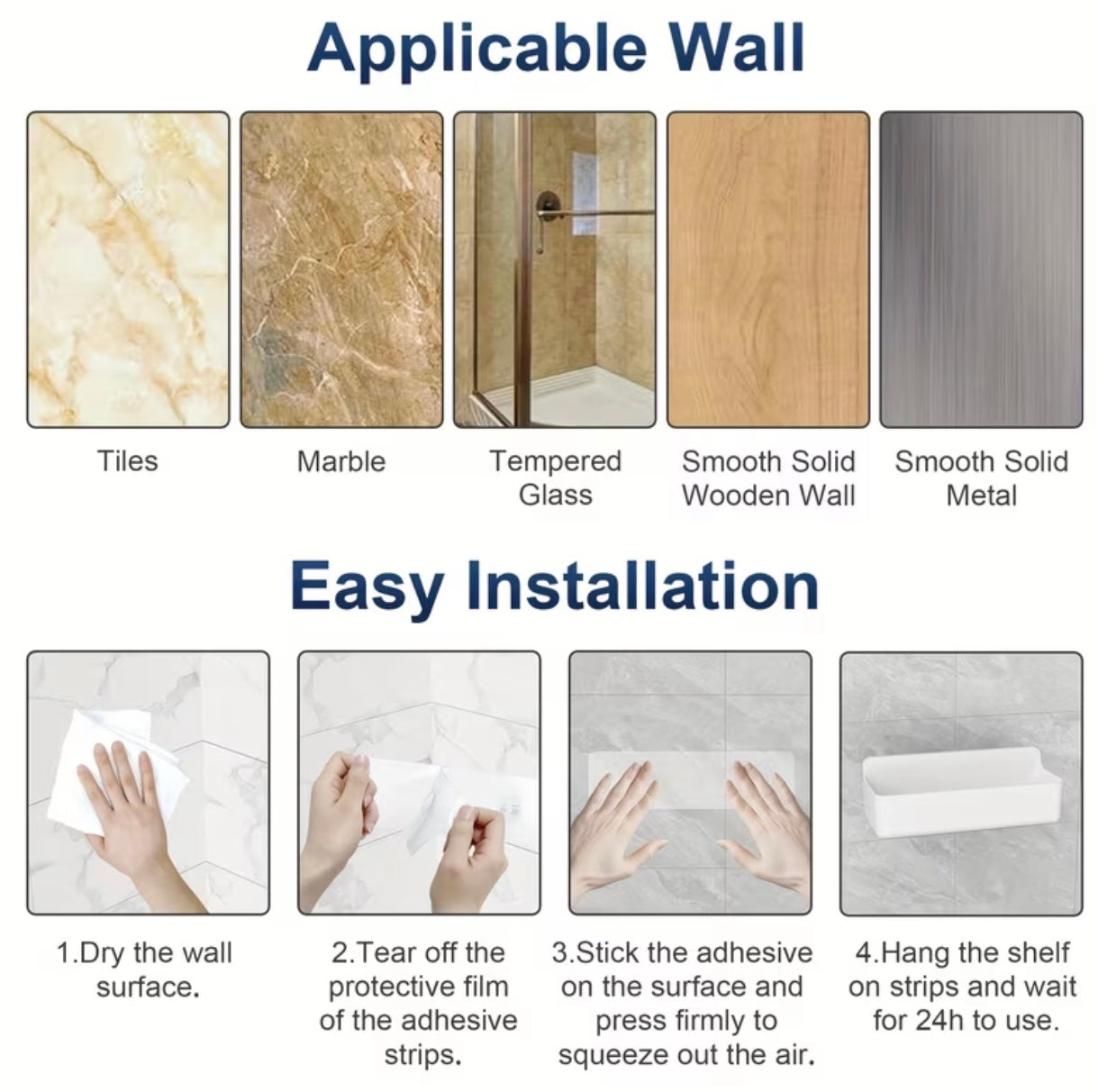 Applicable Wall

Tiles

Marble

Tempered Glass

Smooth Solid Wooden Wall

Smooth Solid Metal

Easy Installation

1.Dry the wall surface.

2.Tear off the protective film of the adhesive strips.

3.Stick the adhesive on the surface and press firmly to squeeze out the air.

4.Hang the shelf on strips and wait for 24h to use.